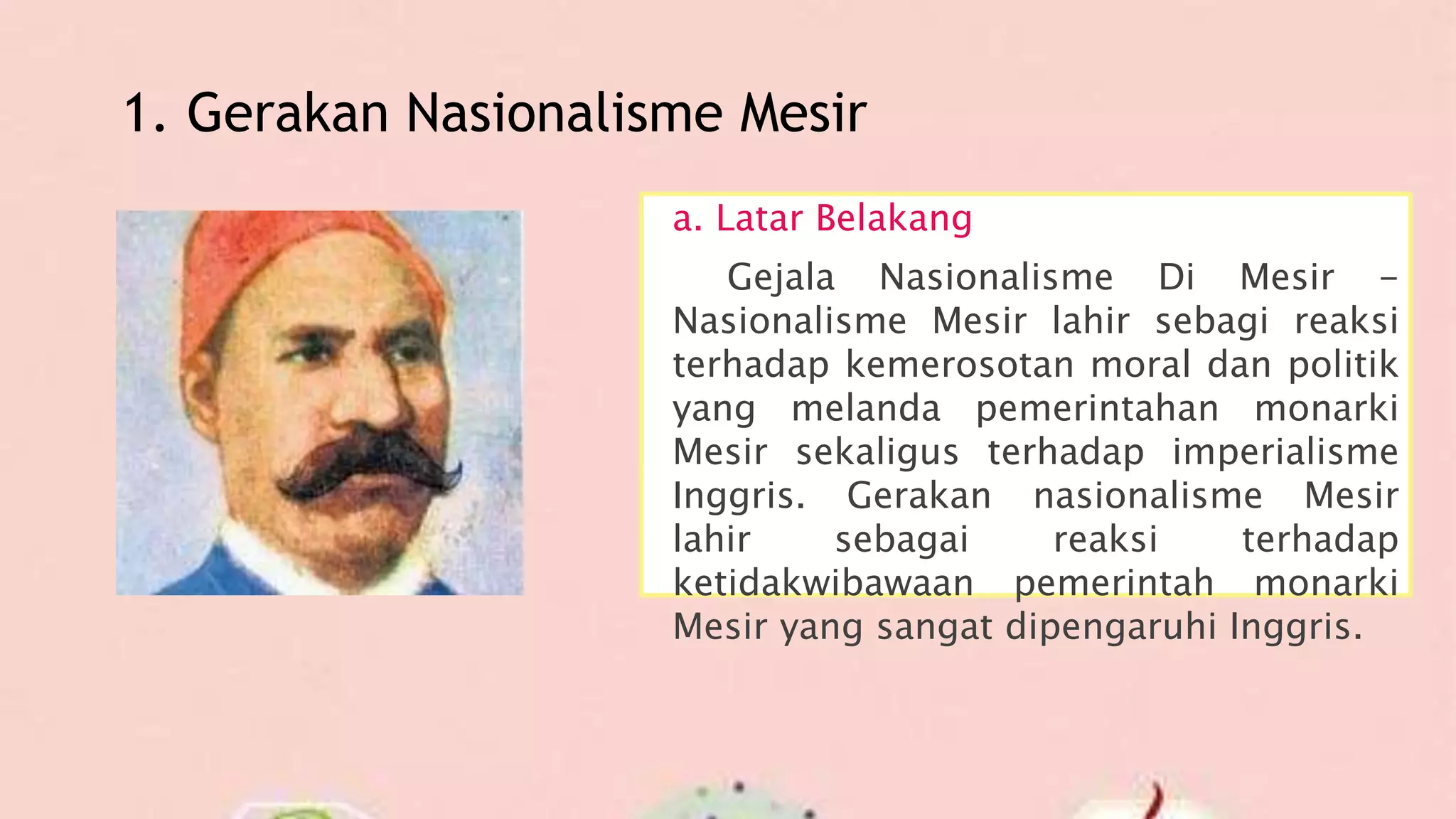 1. Gerakan Nasionalisme Mesir

a. Latar Belakang

Gejala Nasionalisme Di Mesir – Nasionalisme Mesir lahir sebagi reaksi terhadap kemerosotan moral dan politik yang melanda pemerintahan monarki Mesir sekaligus terhadap imperialisme Inggris. Gerakan nasionalisme Mesir lahir sebagai reaksi terhadap ketidakwibawaan pemerintah monarki Mesir yang sangat dipengaruhi Inggris.